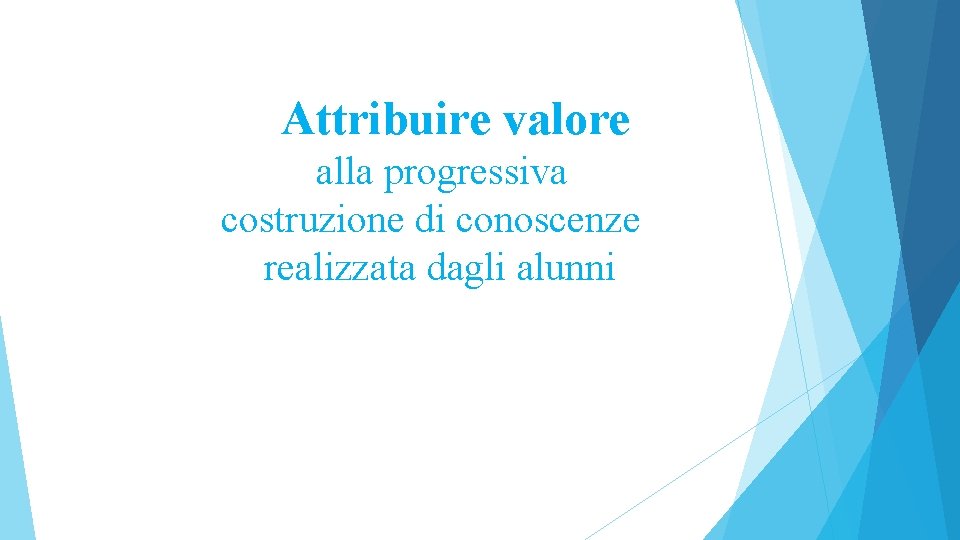 Attribuire valore

alla progressiva costruzione di conoscenze realizzata dagli alunni